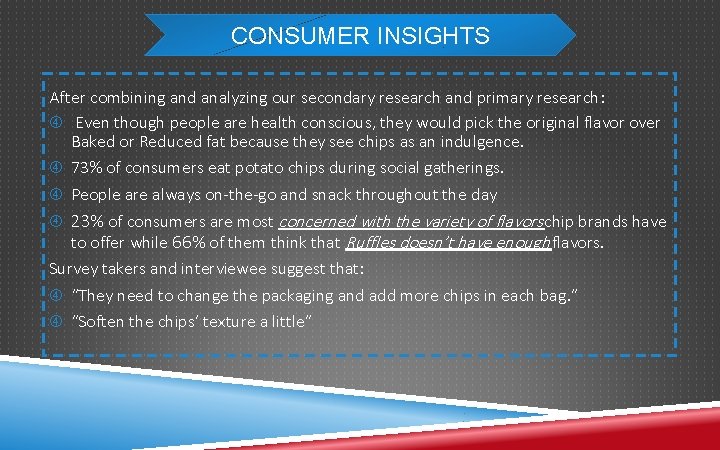 CONSUMER INSIGHTS

After combining and analyzing our secondary research and primary research:

④ Even though people are health conscious, they would pick the original flavor over Baked or Reduced fat because they see chips as an indulgence.

④ 73% of consumers eat potato chips during social gatherings.

④ People are always on-the-go and snack throughout the day

④ 23% of consumers are most concerned with the variety of flavorschip brands have to offer while 66% of them think that Ruffles doesn't have enoughflavors.

Survey takers and interviewee suggest that:

④ "They need to change the packaging and add more chips in each bag."

④ "Soften the chips' texture a little"